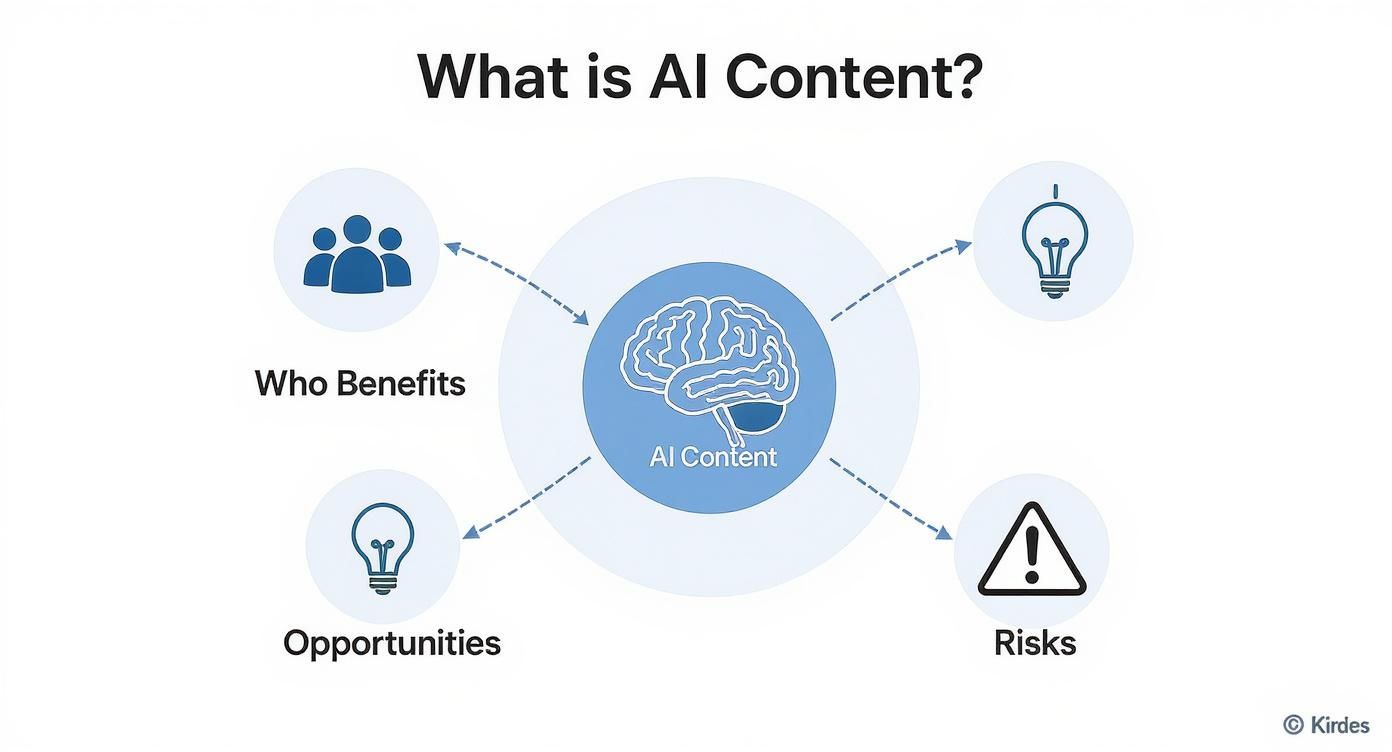 What is AI Content?

Who Benefits

AI Content

Opportunities

Risks

© Kirdes